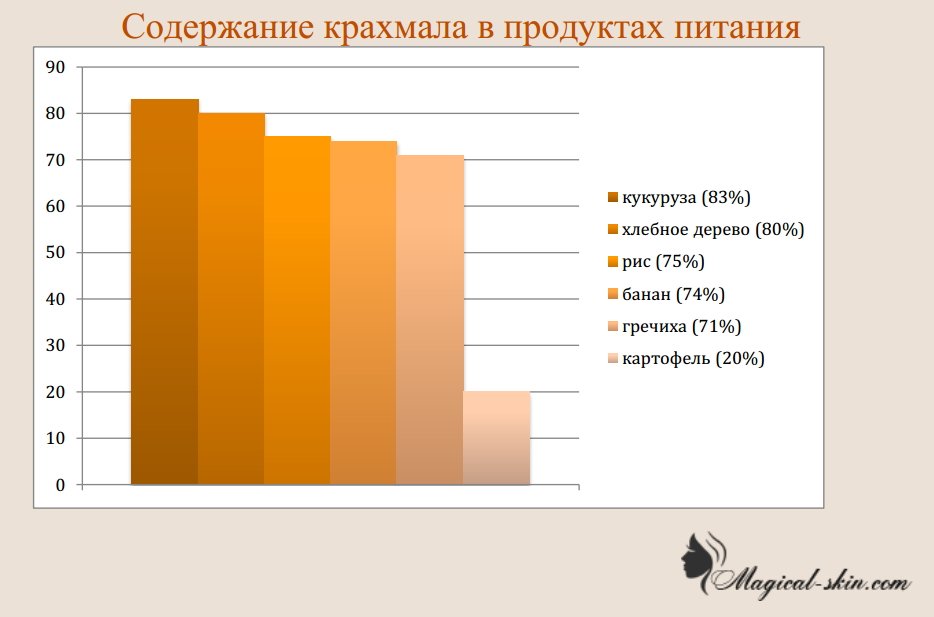 Содержание крахмала в продуктах питания

90
80
70
60
50
40
30
20
10
0

кукуруза (83%)
хлебное дерево (80%)
рис (75%)
банан (74%)
гречиха (71%)
картофель (20%)

Magical-skin.com